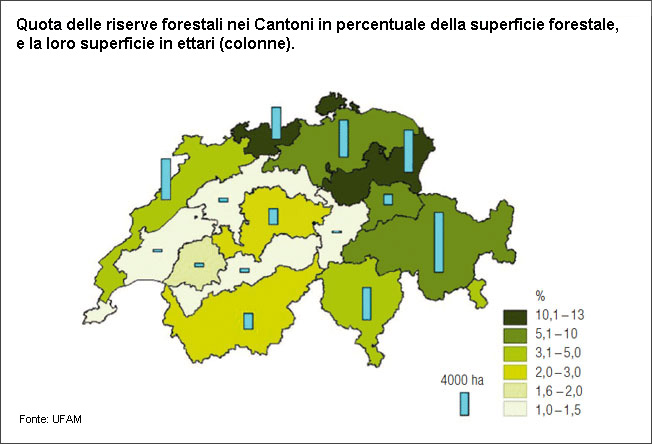 Quota delle riserve forestali nei Cantoni in percentuale della superficie forestale, e la loro superficie in ettari (colonne).

%
10,1 – 13
5,1 – 10
3,1 – 5,0
2,0 – 3,0
1,6 – 2,0
1,0 – 1,5

4000 ha

Fonte: UFAM